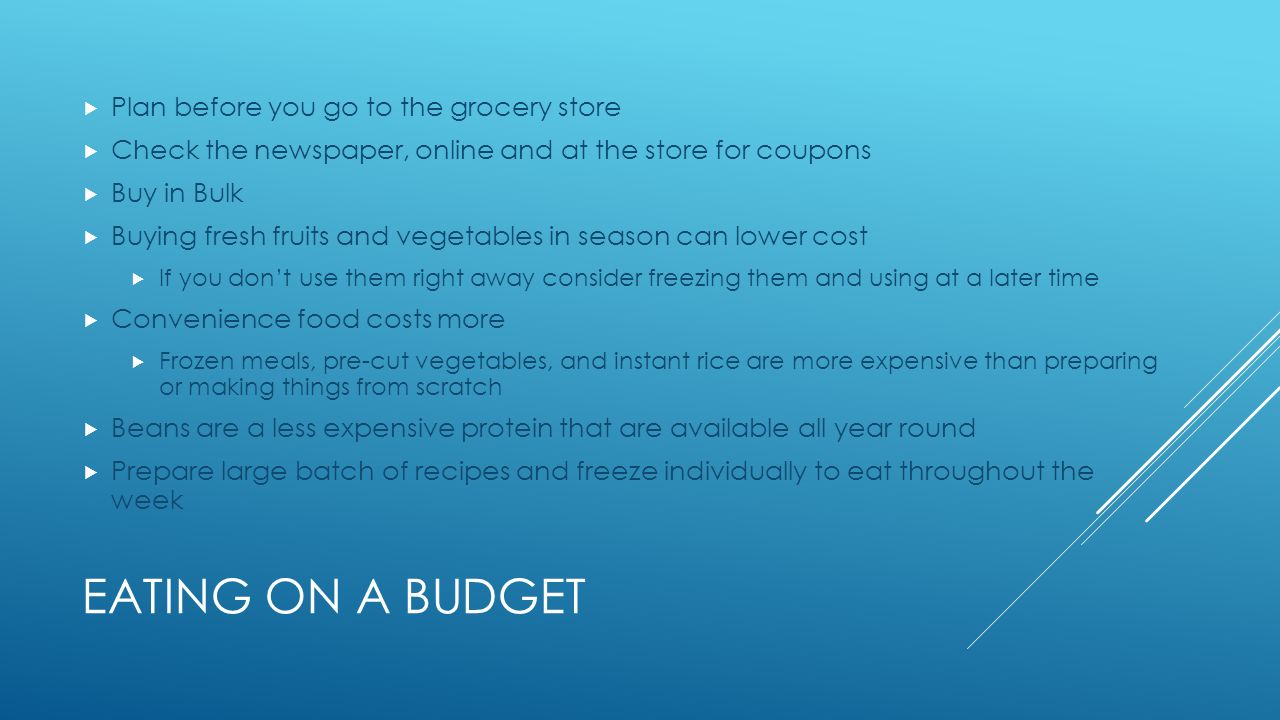 Plan before you go to the grocery store
Check the newspaper, online and at the store for coupons
Buy in Bulk
Buying fresh fruits and vegetables in season can lower cost
If you don't use them right away consider freezing them and using at a later time
Convenience food costs more
Frozen meals, pre-cut vegetables, and instant rice are more expensive than preparing or making things from scratch
Beans are a less expensive protein that are available all year round
Prepare large batch of recipes and freeze individually to eat throughout the week

EATING ON A BUDGET